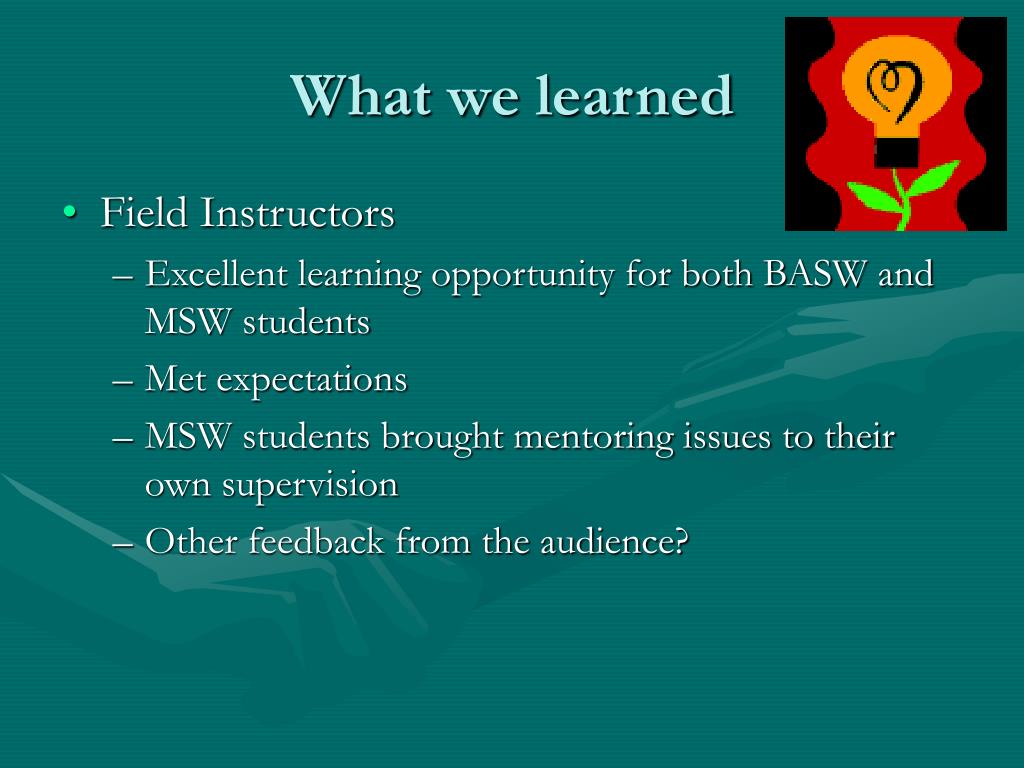 What we learned

• Field Instructors
– Excellent learning opportunity for both BASW and MSW students
– Met expectations
– MSW students brought mentoring issues to their own supervision
– Other feedback from the audience?